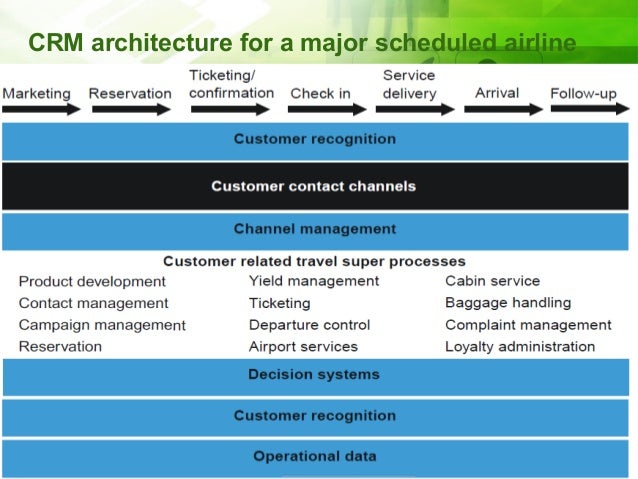 CRM architecture for a major scheduled airline

Marketing
Reservation
Ticketing/ confirmation
Check in
Service delivery
Arrival
Follow-up

Customer recognition

Customer contact channels

Channel management

Customer related travel super processes

Product development
Contact management
Campaign management
Reservation

Yield management
Ticketing
Departure control
Airport services

Cabin service
Baggage handling
Complaint management
Loyalty administration

Decision systems

Customer recognition

Operational data